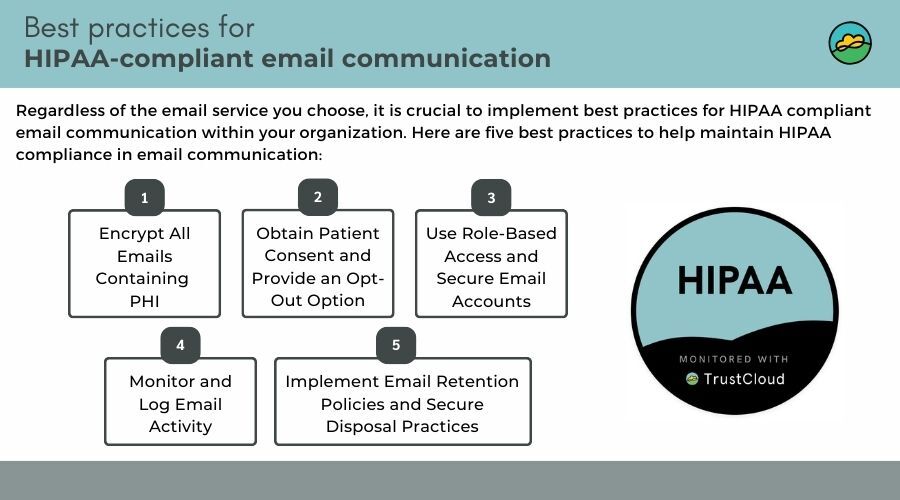 Best practices for
HIPAA-compliant email communication

Regardless of the email service you choose, it is crucial to implement best practices for HIPAA compliant email communication within your organization. Here are five best practices to help maintain HIPAA compliance in email communication:

1
Encrypt All Emails Containing PHI

2
Obtain Patient Consent and Provide an Opt-Out Option

3
Use Role-Based Access and Secure Email Accounts

4
Monitor and Log Email Activity

5
Implement Email Retention Policies and Secure Disposal Practices

HIPAA
MONITORED WITH
TrustCloud